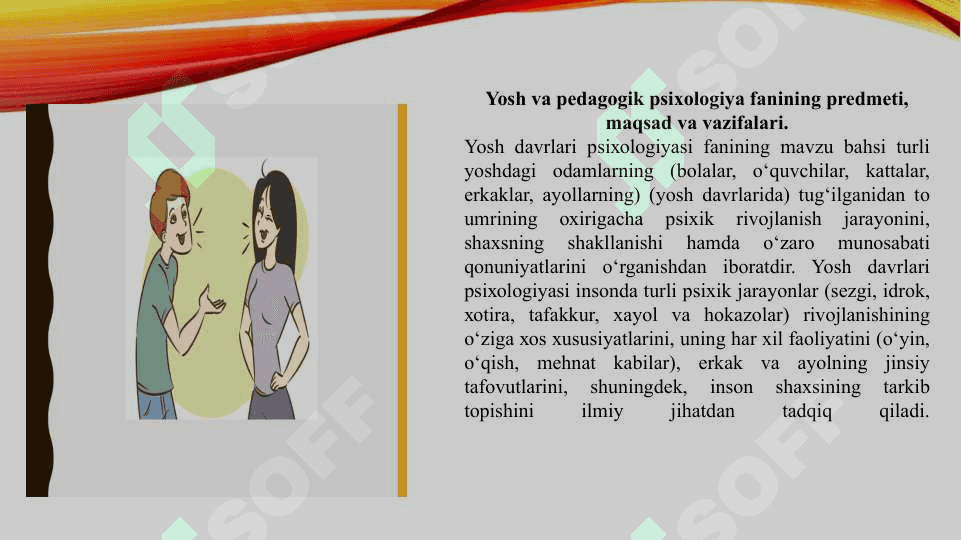 Yosh va pedagogik psixologiya fanining predmeti, maqsad va vazifalari.

Yosh davrlari psixologiyasi fanining mavzu bahsi turli yoshdagi odamlarning (bolalar, o‘quvchilar, kattalar, erkaklar, ayollarning) (yosh davrlarida) tug‘ilganidan to umrining oxirigacha psixik rivojlanish jarayonini, shaxsning shakllanishi hamda o‘zaro munosabati qonuniyatlarini o‘rganishdan iboratdir. Yosh davrlari psixologiyasi insonda turli psixik jarayonlar (sezgi, idrok, xotira, tafakkur, xayol va hokazolar) rivojlanishining o‘ziga xos xususiyatlarini, uning har xil faoliyatini (o‘yin, o‘qish, mehnat kabilar), erkak va ayolning jinsiy tafovutlarini, shuningdek, inson shaxsining tarkib topishini ilmiy jihatdan tadqiq qiladi.

SOFF